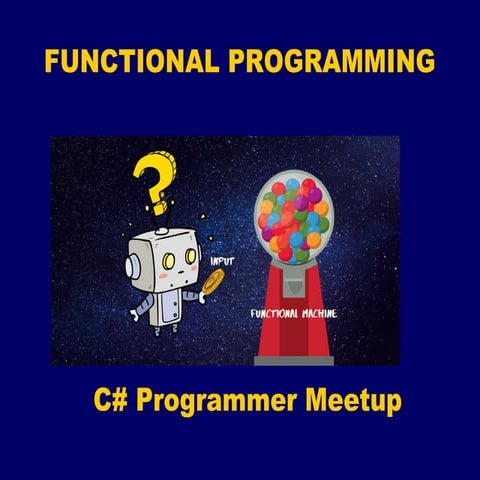 FUNCTIONAL PROGRAMMING

?

INPUT

FUNCTIONAL MACHINE

C# Programmer Meetup